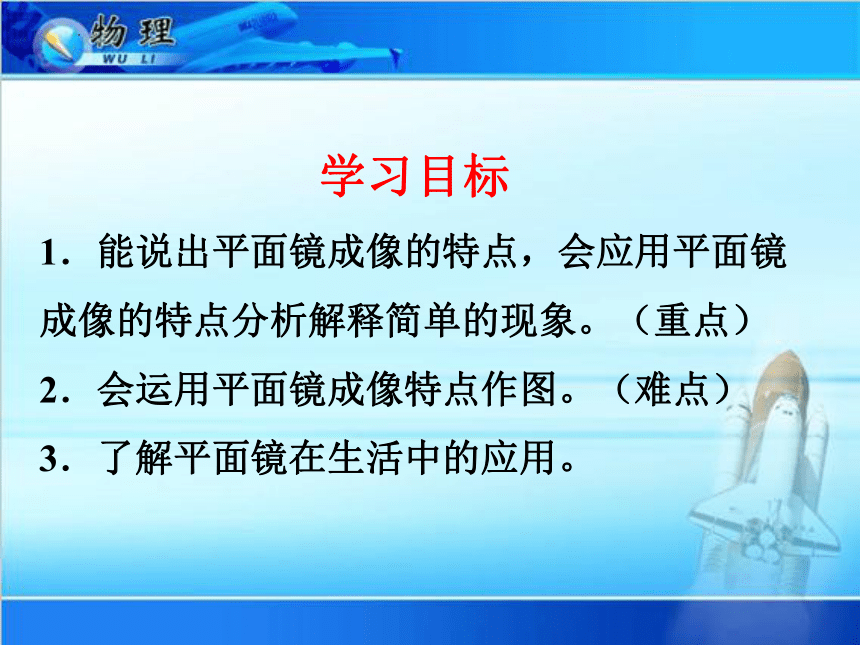 物理
WU LI

学习目标

1．能说出平面镜成像的特点，会应用平面镜成像的特点分析解释简单的现象。（重点）

2．会运用平面镜成像特点作图。（难点）

3．了解平面镜在生活中的应用。